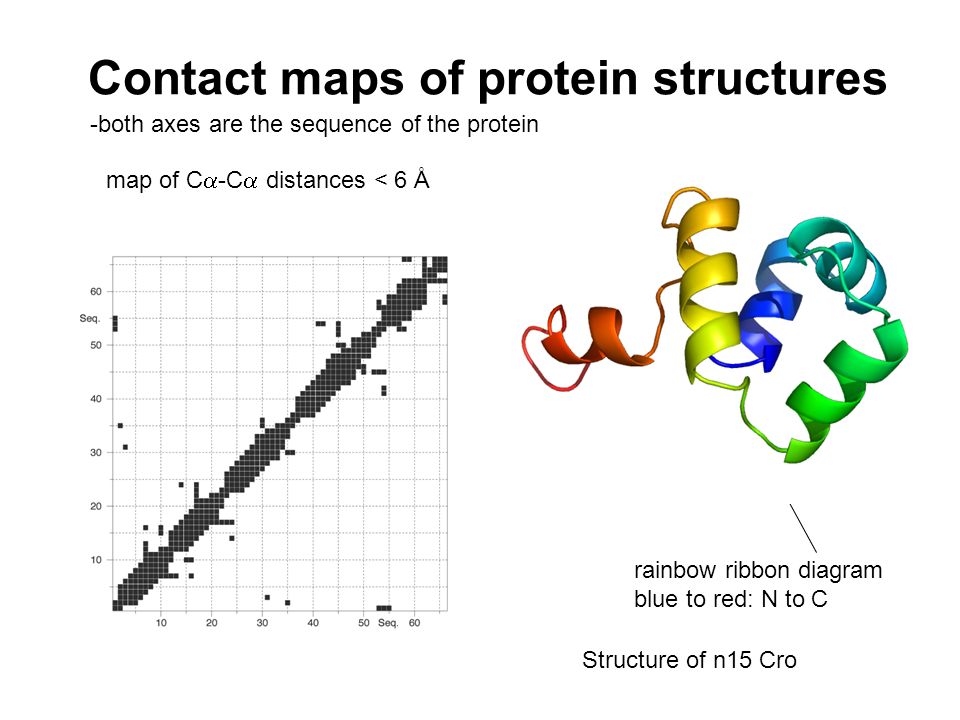 Contact maps of protein structures

-both axes are the sequence of the protein

map of C$\alpha$-C$\alpha$ distances < 6 Å

60
Seq.
50
40
30
20
10

10 20 30 40 50 Seq. 60

rainbow ribbon diagram
blue to red: N to C

Structure of n15 Cro